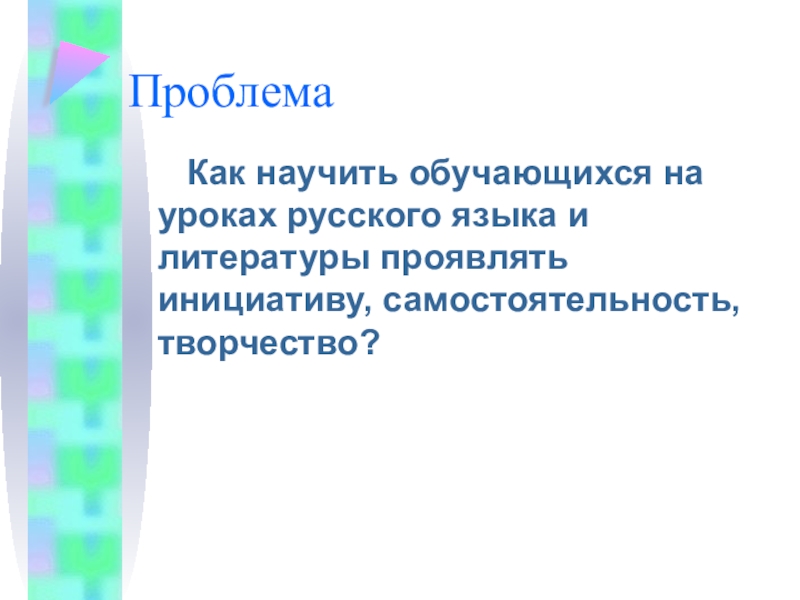 Проблема

Как научить обучающихся на уроках русского языка и литературы проявлять инициативу, самостоятельность, творчество?